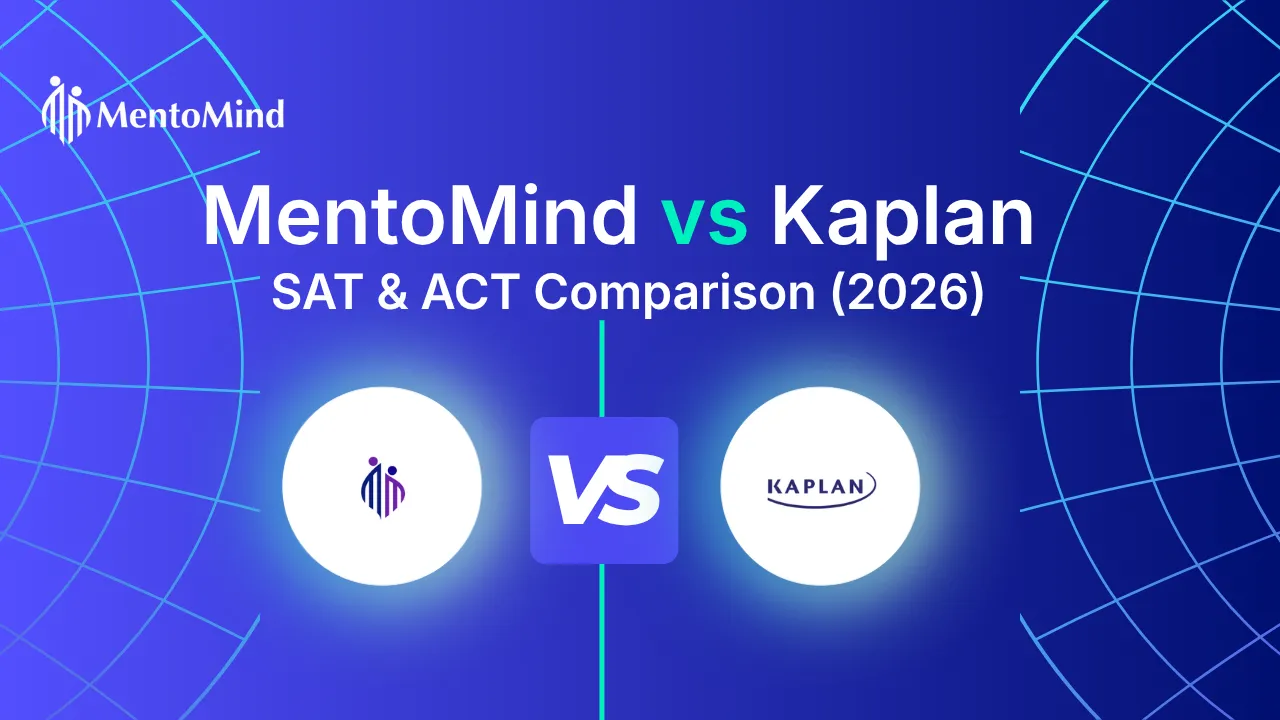 MentoMind

MentoMind vs Kaplan

SAT & ACT Comparison (2026)

VS

KAPLAN